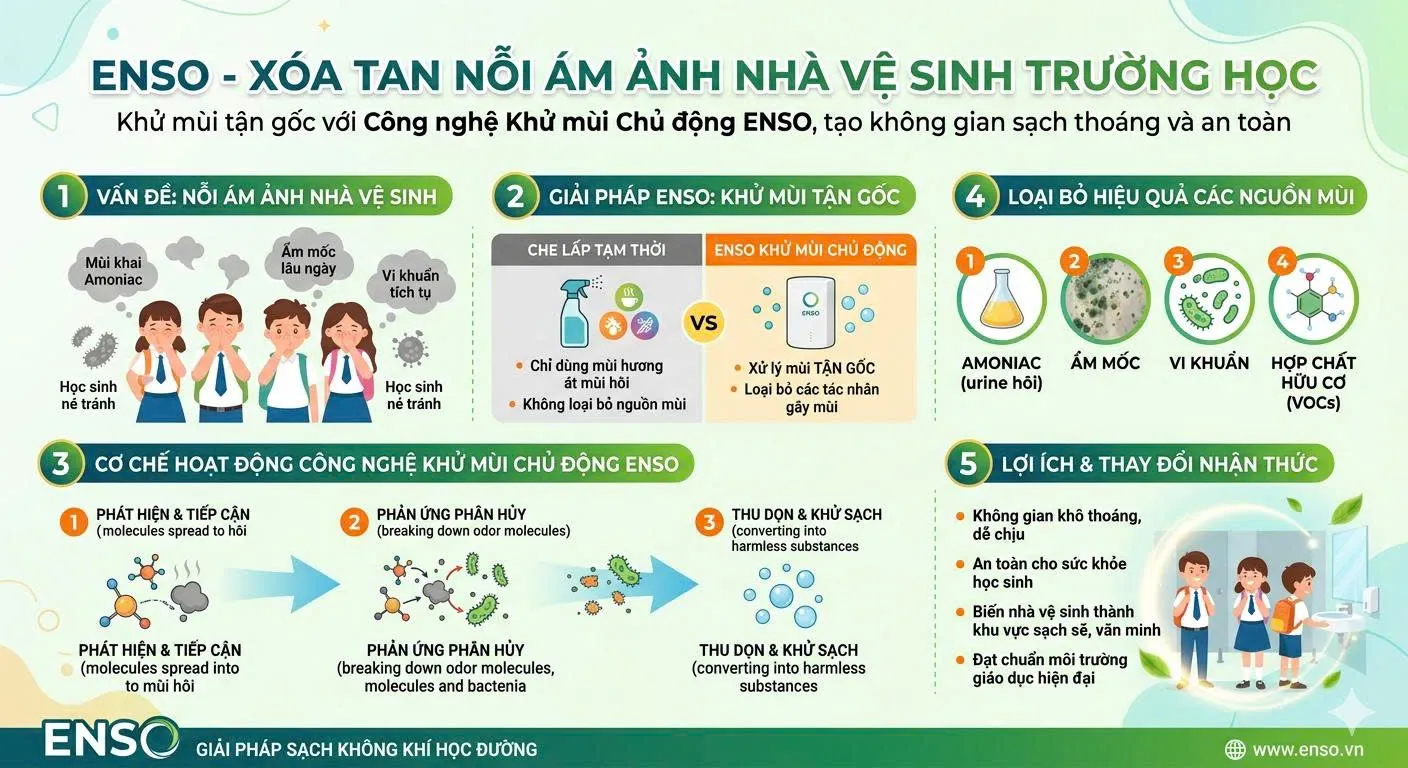 ENSO - XÓA TAN NỖI ÁM ẢNH NHÀ VỆ SINH TRƯỜNG HỌC

Khử mùi tận gốc với Công nghệ Khử mùi Chủ động ENSO, tạo không gian sạch thoáng và an toàn

1 VẤN ĐỀ: NỖI ÁM ẢNH NHÀ VỆ SINH

Mùi khai Amoniac

Ẩm mốc lâu ngày

Vi khuẩn tích tụ

Học sinh né tránh

Học sinh né tránh

2 GIẢI PHÁP ENSO: KHỬ MÙI TẬN GỐC

CHE LẤP TẠM THỜI

• Chỉ dùng mùi hương át mùi hôi
• Không loại bỏ nguồn mùi

VS

ENSO KHỬ MÙI CHỦ ĐỘNG

ENSO

• Xử lý mùi TẬN GỐC
• Loại bỏ các tác nhân gây mùi

4 LOẠI BỎ HIỆU QUẢ CÁC NGUỒN MÙI

1 AMONIAC (urine hôi)

2 ẨM MỐC

3 VI KHUẨN

4 HỢP CHẤT HỮU CƠ (VOCs)

3 CƠ CHẾ HOẠT ĐỘNG CÔNG NGHỆ KHỬ MÙI CHỦ ĐỘNG ENSO

1 PHÁT HIỆN & TIẾP CẬN (molecules spread to hôi

PHÁT HIỆN & TIẾP CẬN (molecules spread into to mùi hôi

2 PHẢN ỨNG PHÂN HỦY (breaking down odor molecules)

PHẢN ỨNG PHÂN HỦY (breaking down odor molecules, molecules and bactenia

3 THU DỌN & KHỬ SẠCH (converting into harmless substances

THU DỌN & KHỬ SẠCH (converting into harmless substances

5 LỢI ÍCH & THAY ĐỔI NHẬN THỨC

• Không gian khô thoáng, dễ chịu
• An toàn cho sức khỏe học sinh
• Biến nhà vệ sinh thành khu vực sạch sẽ, văn minh
• Đạt chuẩn môi trường giáo dục hiện đại

ENSO GIẢI PHÁP SẠCH KHÔNG KHÍ HỌC ĐƯỜNG

www.enso.vn